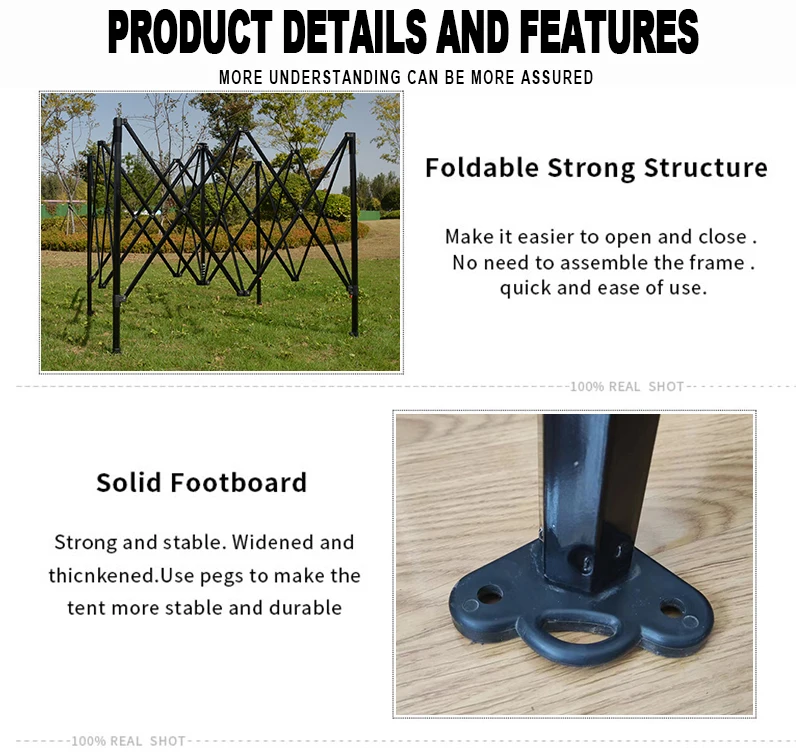 PRODUCT DETAILS AND FEATURES

MORE UNDERSTANDING CAN BE MORE ASSURED

Foldable Strong Structure

Make it easier to open and close . No need to assemble the frame . quick and ease of use.

100% REAL SHOT

Solid Footboard

Strong and stable. Widened and thicnkened.Use pegs to make the tent more stable and durable

100% REAL SHOT